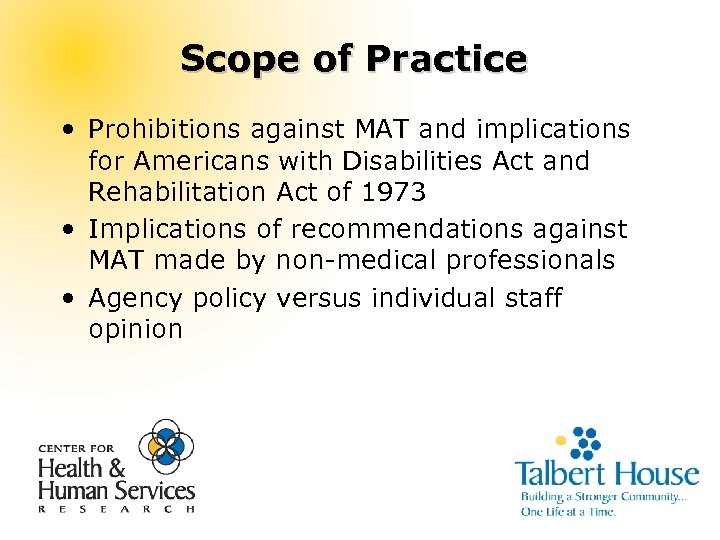 Scope of Practice

• Prohibitions against MAT and implications for Americans with Disabilities Act and Rehabilitation Act of 1973
• Implications of recommendations against MAT made by non-medical professionals
• Agency policy versus individual staff opinion

CENTER FOR
Health &
Human Services
RESEARCH

Talbert House
Building a Stronger Community...
One Life at a Time.